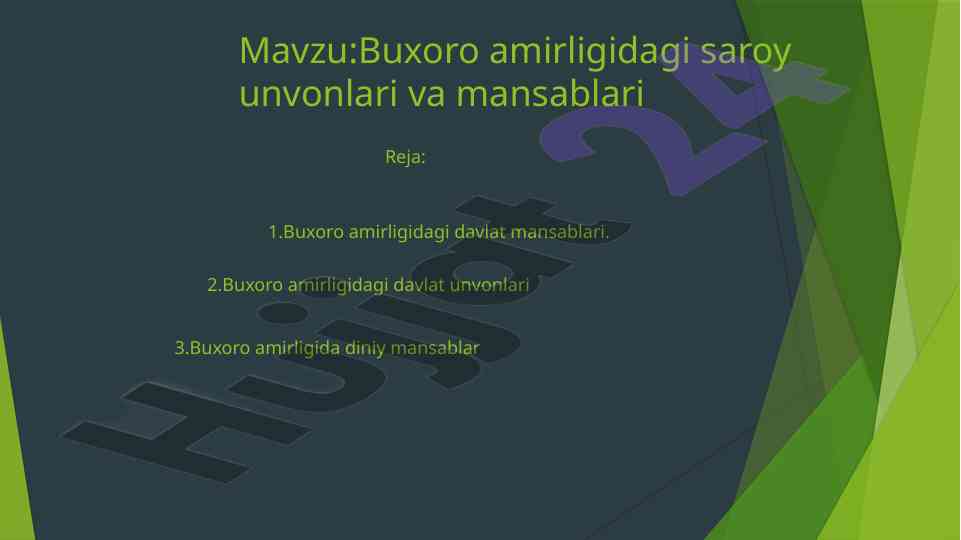 Mavzu:Buxoro amirligidagi saroy unvonlari va mansablari

Reja:

1.Buxoro amirligidagi davlat mansablari.

2.Buxoro amirligidagi davlat unvonlari

3.Buxoro amirligida diniy mansablar

Hujjat 24